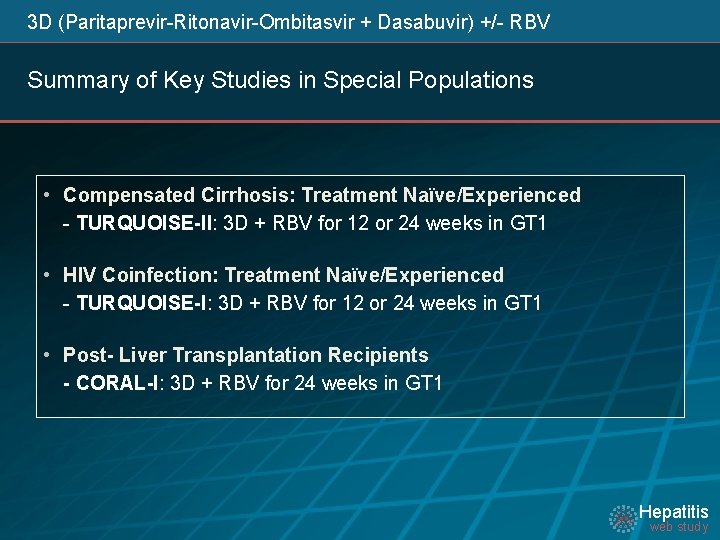 3D (Paritaprevir-Ritonavir-Ombitasvir + Dasabuvir) +/- RBV

Summary of Key Studies in Special Populations

• Compensated Cirrhosis: Treatment Naïve/Experienced
- TURQUOISE-II: 3D + RBV for 12 or 24 weeks in GT1

• HIV Coinfection: Treatment Naïve/Experienced
- TURQUOISE-I: 3D + RBV for 12 or 24 weeks in GT1

• Post- Liver Transplantation Recipients
- CORAL-I: 3D + RBV for 24 weeks in GT1

Hepatitis web study